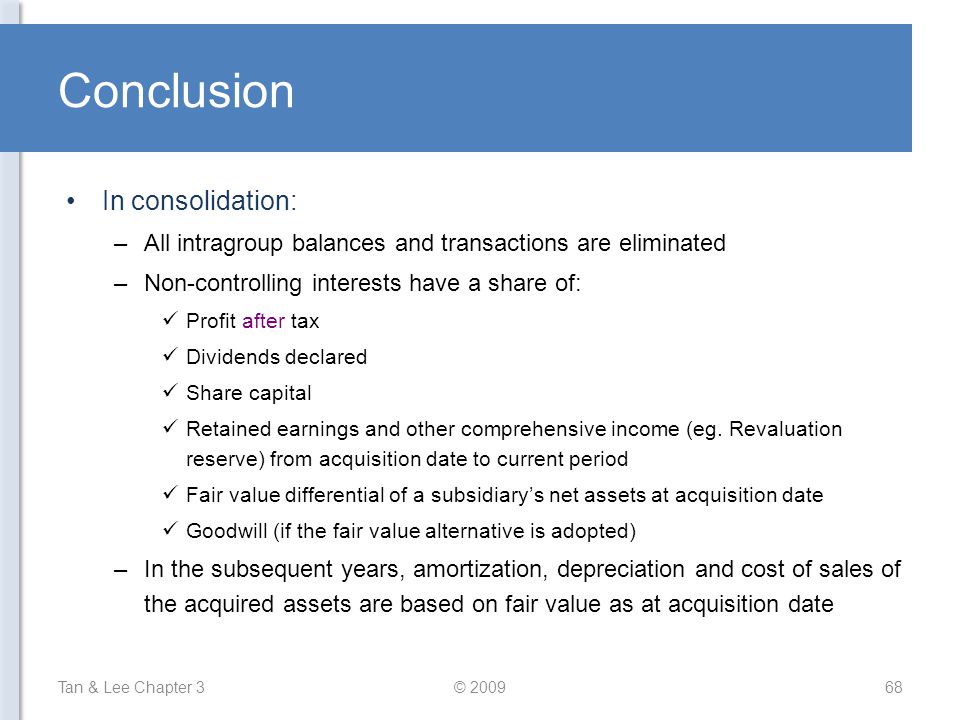 Conclusion

• In consolidation:
– All intragroup balances and transactions are eliminated
– Non-controlling interests have a share of:
✓ Profit after tax
✓ Dividends declared
✓ Share capital
✓ Retained earnings and other comprehensive income (eg. Revaluation reserve) from acquisition date to current period
✓ Fair value differential of a subsidiary's net assets at acquisition date
✓ Goodwill (if the fair value alternative is adopted)
– In the subsequent years, amortization, depreciation and cost of sales of the acquired assets are based on fair value as at acquisition date

Tan & Lee Chapter 3
© 2009
68